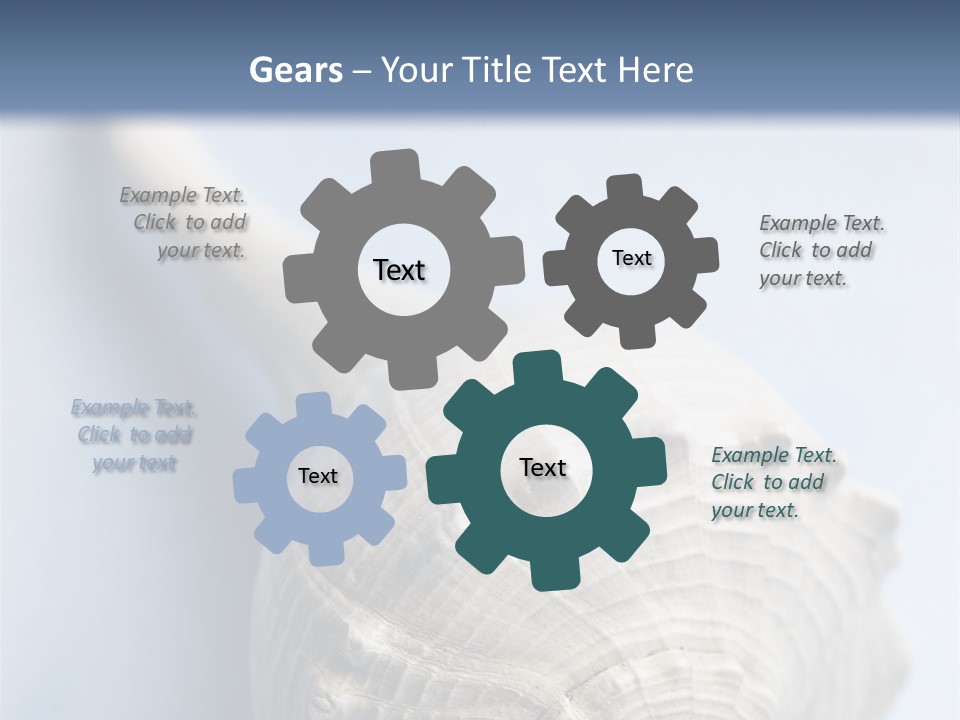 Gears – Your Title Text Here

Example Text. Click to add your text.

Text

Text

Example Text. Click to add your text.

Example Text. Click to add your text

Text

Text

Example Text. Click to add your text.